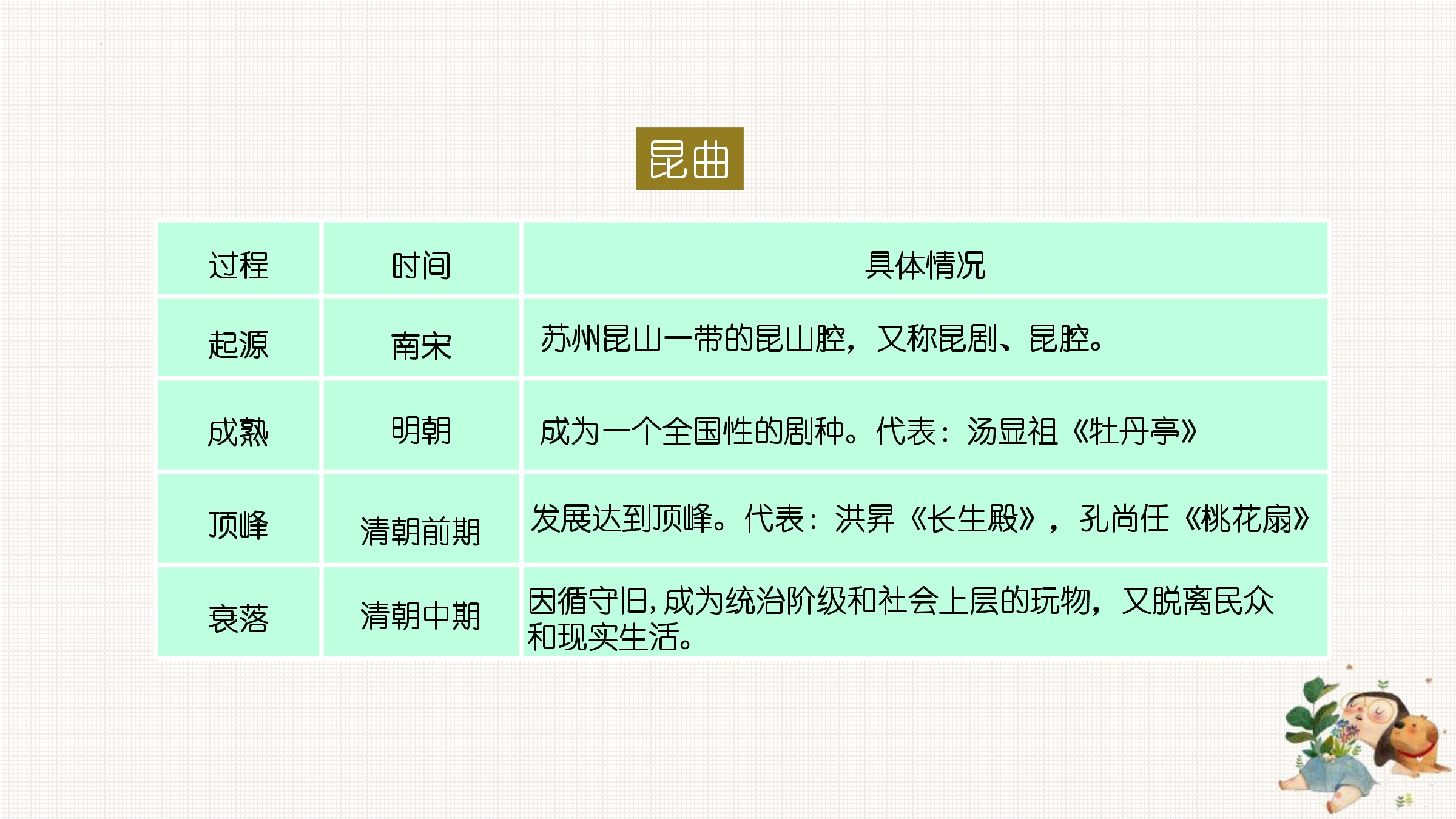 昆曲

| 过程 | 时间 | 具体情况 |
|---|---|---|
| 起源 | 南宋 | 苏州昆山一带的昆山腔，又称昆剧、昆腔。 |
| 成熟 | 明朝 | 成为一个全国性的剧种。代表：汤显祖《牡丹亭》 |
| 顶峰 | 清朝前期 | 发展达到顶峰。代表：洪昇《长生殿》，孔尚任《桃花扇》 |
| 衰落 | 清朝中期 | 因循守旧，成为统治阶级和社会上层的玩物，又脱离民众和现实生活。 |